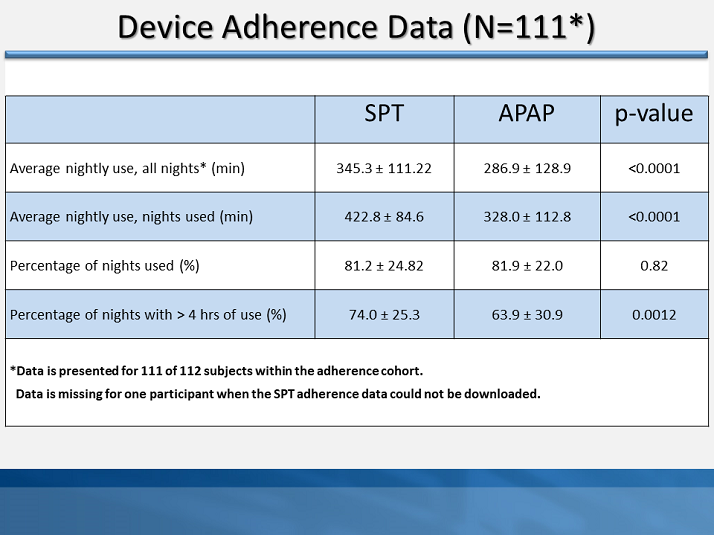 Device Adherence Data (N=111*)

| | SPT | APAP | p-value |
|---|---|---|---|
| Average nightly use, all nights* (min) | 345.3 ± 111.22 | 286.9 ± 128.9 | <0.0001 |
| Average nightly use, nights used (min) | 422.8 ± 84.6 | 328.0 ± 112.8 | <0.0001 |
| Percentage of nights used (%) | 81.2 ± 24.82 | 81.9 ± 22.0 | 0.82 |
| Percentage of nights with > 4 hrs of use (%) | 74.0 ± 25.3 | 63.9 ± 30.9 | 0.0012 |

*Data is presented for 111 of 112 subjects within the adherence cohort.
Data is missing for one participant when the SPT adherence data could not be downloaded.